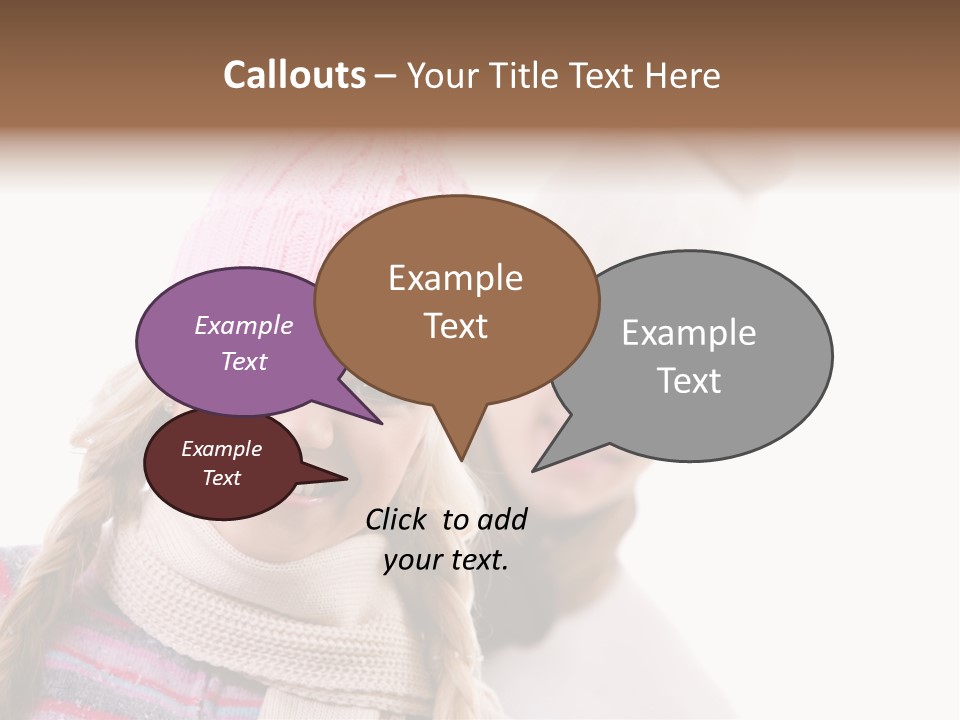 Callouts – Your Title Text Here

Example Text

Example Text

Example Text

Example Text

Click to add your text.